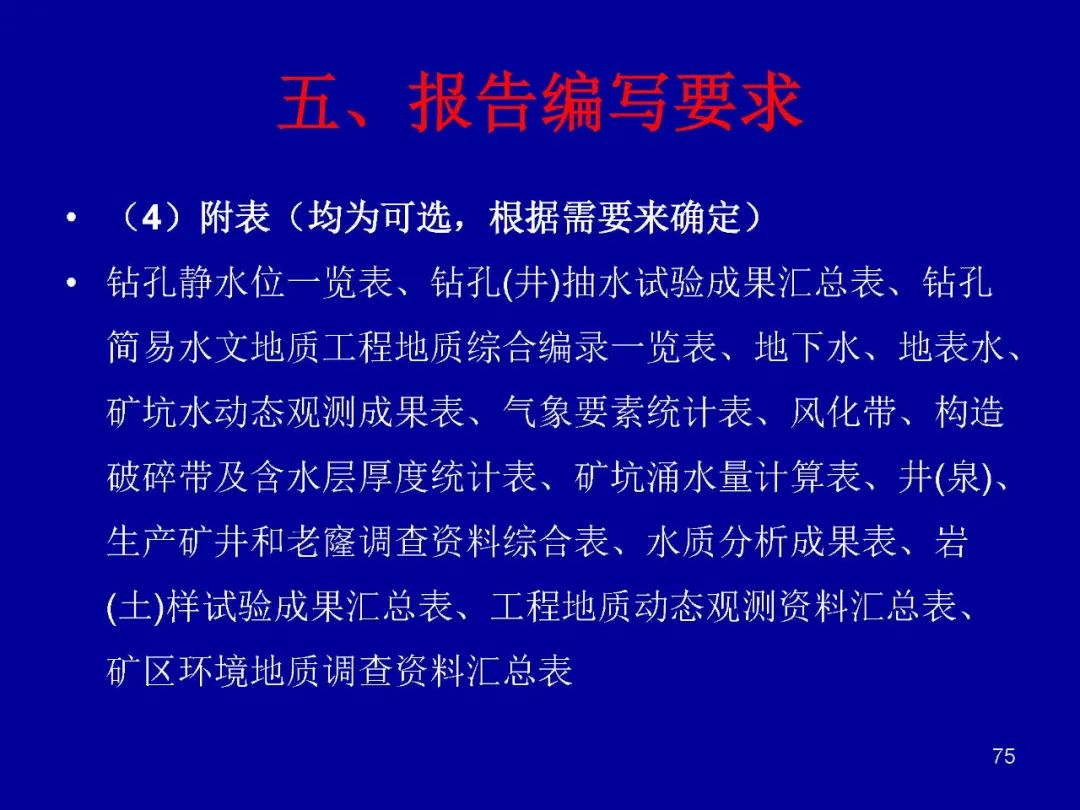 五、报告编写要求

• （4）附表（均为可选，根据需要来确定）

• 钻孔静水位一览表、钻孔(井)抽水试验成果汇总表、钻孔简易水文地质工程地质综合编录一览表、地下水、地表水、矿坑水动态观测成果表、气象要素统计表、风化带、构造破碎带及含水层厚度统计表、矿坑涌水量计算表、井(泉)、生产矿井和老窿调查资料综合表、水质分析成果表、岩(土)样试验成果汇总表、工程地质动态观测资料汇总表、矿区环境地质调查资料汇总表

75